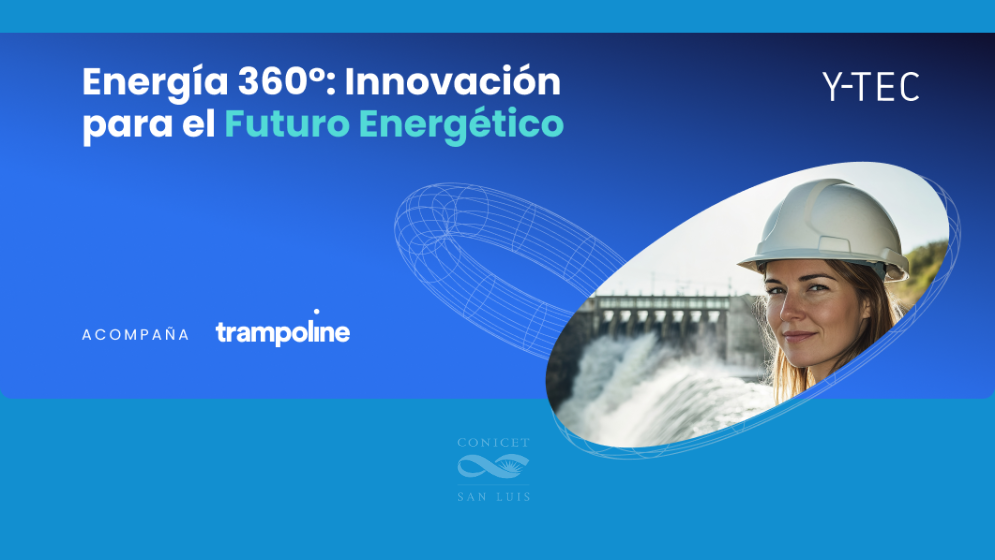 Energía 360º: Innovación para el Futuro Energético

Y-TEC

ACOMPAÑA trampoline

CONICET
SAN LUIS